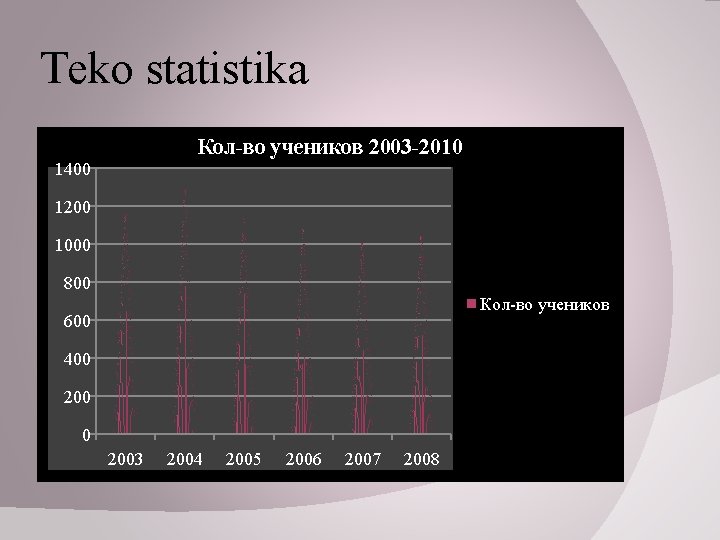 Teko statistika

Кол-во учеников 2003-2010

1400
1200
1000
800
600
400
200
0

2003 2004 2005 2006 2007 2008

Кол-во учеников